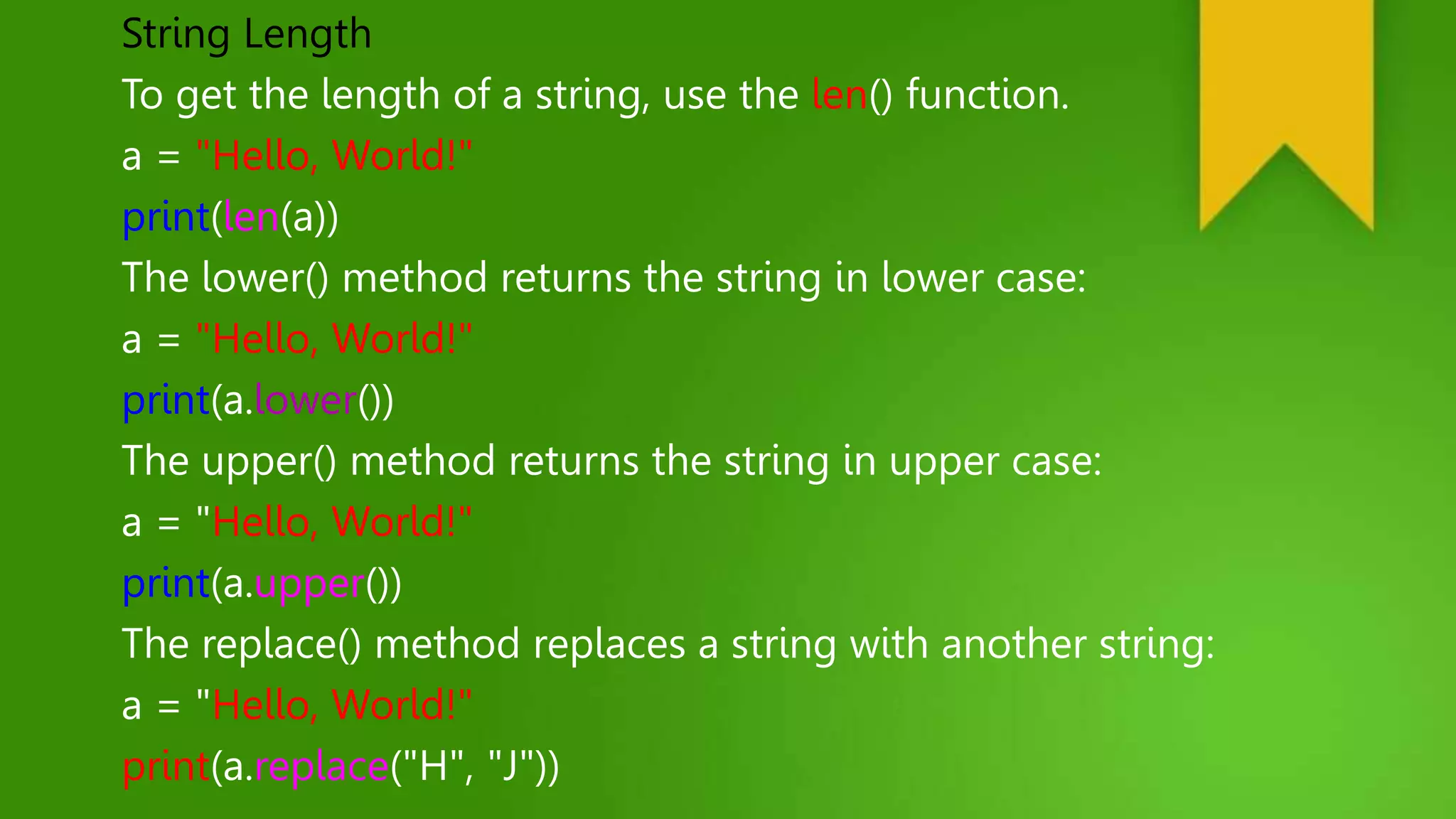 String Length

To get the length of a string, use the len() function.

a = "Hello, World!"

print(len(a))

The lower() method returns the string in lower case:

a = "Hello, World!"

print(a.lower())

The upper() method returns the string in upper case:

a = "Hello, World!"

print(a.upper())

The replace() method replaces a string with another string:

a = "Hello, World!"

print(a.replace("H", "J"))